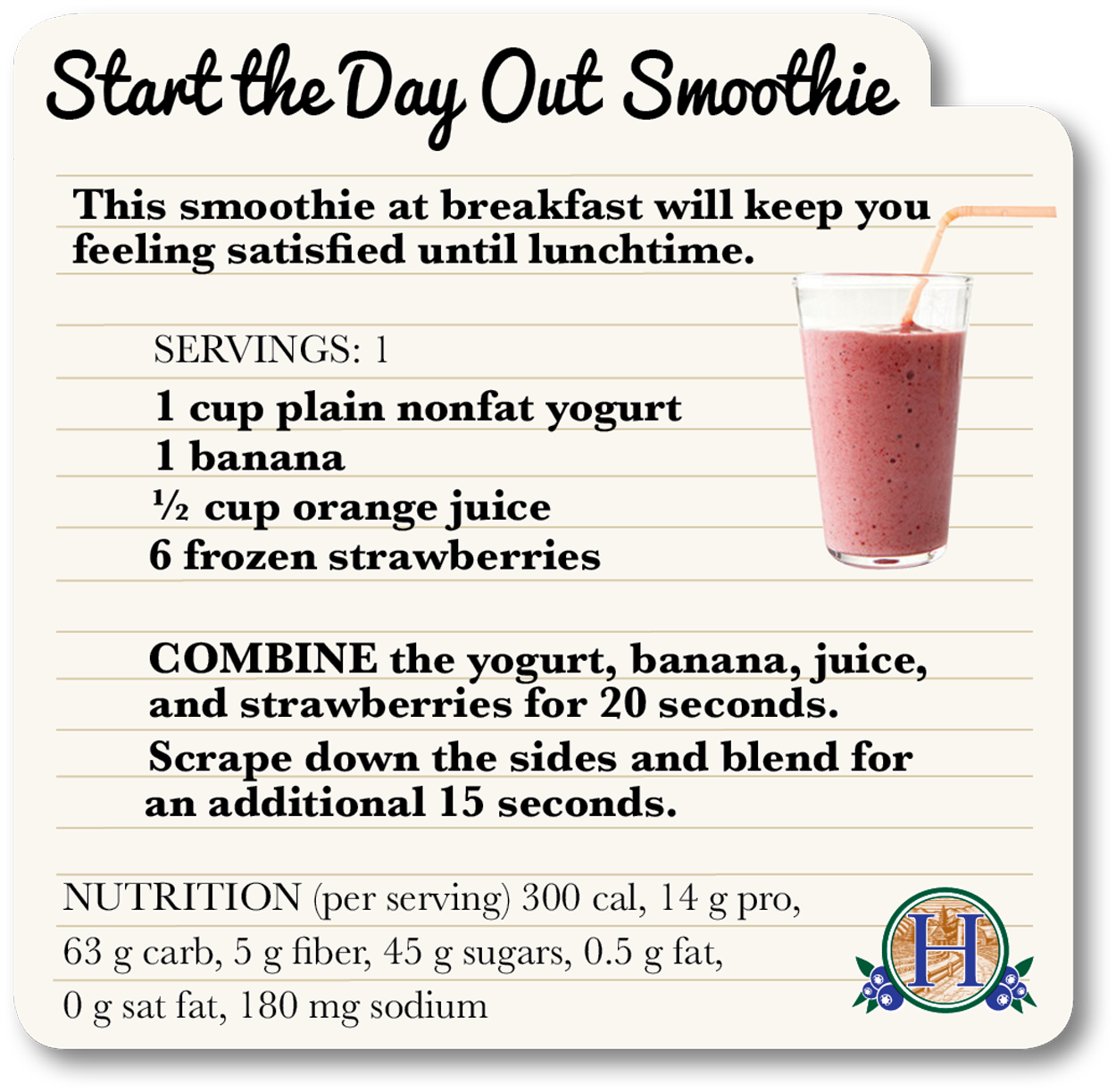 Start the Day Out Smoothie

This smoothie at breakfast will keep you feeling satisfied until lunchtime.

SERVINGS: 1

1 cup plain nonfat yogurt
1 banana
½ cup orange juice
6 frozen strawberries

COMBINE the yogurt, banana, juice, and strawberries for 20 seconds.
Scrape down the sides and blend for an additional 15 seconds.

NUTRITION (per serving) 300 cal, 14 g pro, 63 g carb, 5 g fiber, 45 g sugars, 0.5 g fat, 0 g sat fat, 180 mg sodium

H